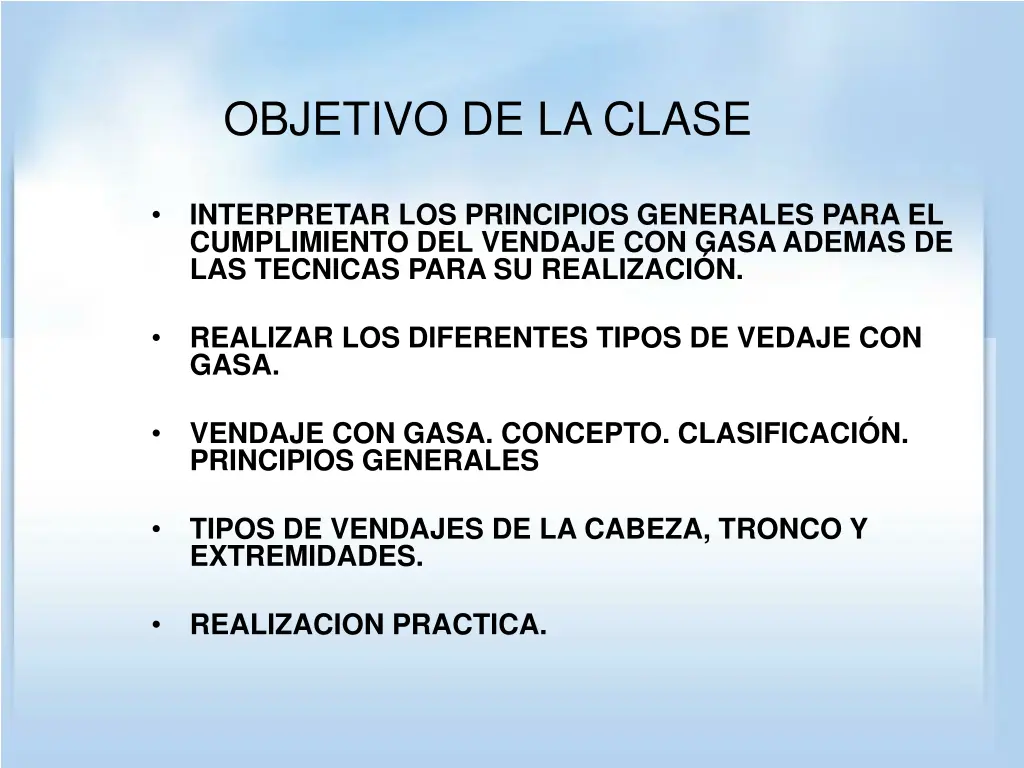 OBJETIVO DE LA CLASE

• INTERPRETAR LOS PRINCIPIOS GENERALES PARA EL CUMPLIMIENTO DEL VENDAJE CON GASA ADEMAS DE LAS TECNICAS PARA SU REALIZACIÓN.

• REALIZAR LOS DIFERENTES TIPOS DE VEDAJE CON GASA.

• VENDAJE CON GASA. CONCEPTO. CLASIFICACIÓN. PRINCIPIOS GENERALES

• TIPOS DE VENDAJES DE LA CABEZA, TRONCO Y EXTREMIDADES.

• REALIZACION PRACTICA.